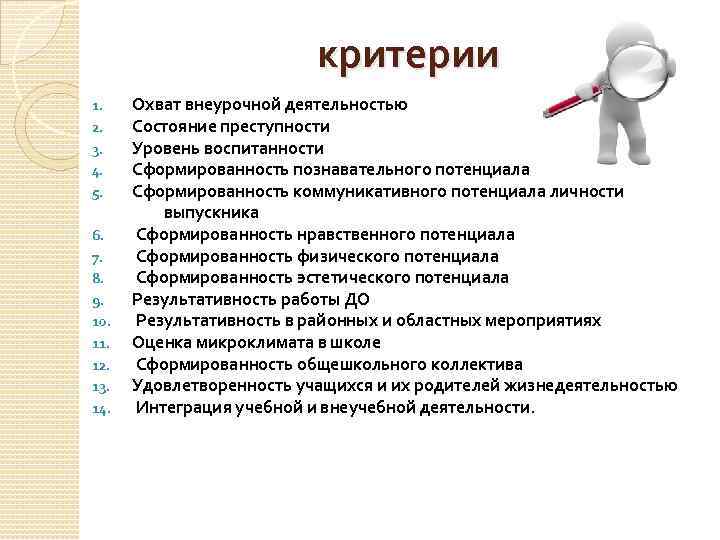 критерии

1. Охват внеурочной деятельностью
2. Состояние преступности
3. Уровень воспитанности
4. Сформированность познавательного потенциала
5. Сформированность коммуникативного потенциала личности выпускника
6. Сформированность нравственного потенциала
7. Сформированность физического потенциала
8. Сформированность эстетического потенциала
9. Результативность работы ДО
10. Результативность в районных и областных мероприятиях
11. Оценка микроклимата в школе
12. Сформированность общешкольного коллектива
13. Удовлетворенность учащихся и их родителей жизнедеятельностью
14. Интеграция учебной и внеучебной деятельности.